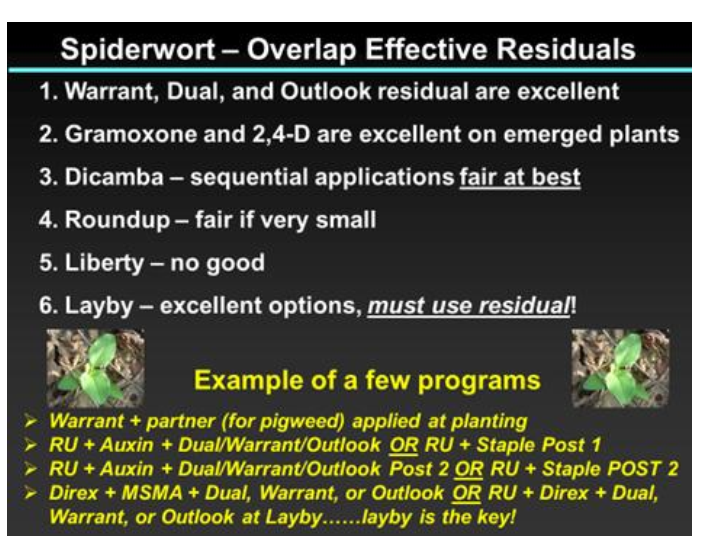 Spiderwort – Overlap Effective Residuals

1. Warrant, Dual, and Outlook residual are excellent

2. Gramoxone and 2,4-D are excellent on emerged plants

3. Dicamba – sequential applications fair at best

4. Roundup – fair if very small

5. Liberty – no good

6. Layby – excellent options, must use residual!

Example of a few programs

➢ Warrant + partner (for pigweed) applied at planting
➢ RU + Auxin + Dual/Warrant/Outlook OR RU + Staple Post 1
➢ RU + Auxin + Dual/Warrant/Outlook Post 2 OR RU + Staple POST 2
➢ Direx + MSMA + Dual, Warrant, or Outlook OR RU + Direx + Dual, Warrant, or Outlook at Layby……layby is the key!